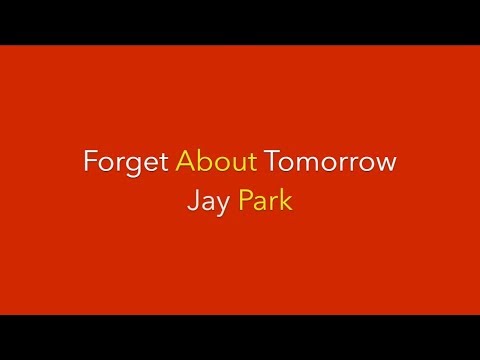 Forget About Tomorrow
Jay Park